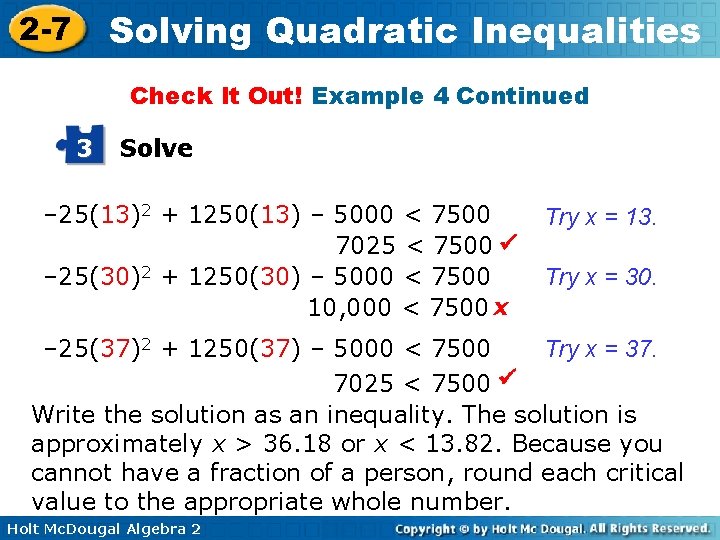 2-7 Solving Quadratic Inequalities

Check It Out! Example 4 Continued

3 Solve

$-25(13)^2 + 1250(13) - 5000 < 7500$ Try x = 13.

$7025 < 7500$ ✓

$-25(30)^2 + 1250(30) - 5000 < 7500$ Try x = 30.

$10,000 < 7500$ x

$-25(37)^2 + 1250(37) - 5000 < 7500$ Try x = 37.

$7025 < 7500$ ✓

Write the solution as an inequality. The solution is approximately $x > 36.18$ or $x < 13.82$. Because you cannot have a fraction of a person, round each critical value to the appropriate whole number.

Holt McDougal Algebra 2

Copyright © by Holt Mc Dougal. All Rights Reserved.